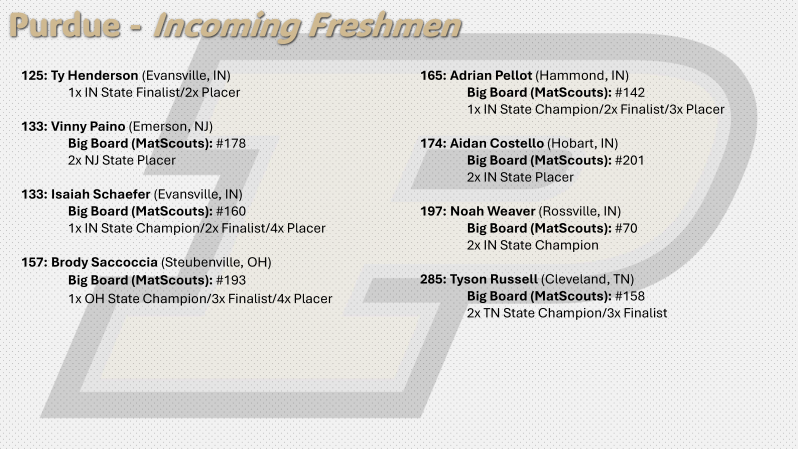 Purdue - Incoming Freshmen

125: Ty Henderson (Evansville, IN)
1x IN State Finalist/2x Placer

133: Vinny Paino (Emerson, NJ)
Big Board (MatScouts): #178
2x NJ State Placer

133: Isaiah Schaefer (Evansville, IN)
Big Board (MatScouts): #160
1x IN State Champion/2x Finalist/4x Placer

157: Brody Saccoccia (Steubenville, OH)
Big Board (MatScouts): #193
1x OH State Champion/3x Finalist/4x Placer

165: Adrian Pellot (Hammond, IN)
Big Board (MatScouts): #142
1x IN State Champion/2x Finalist/3x Placer

174: Aidan Costello (Hobart, IN)
Big Board (MatScouts): #201
2x IN State Placer

197: Noah Weaver (Rossville, IN)
Big Board (MatScouts): #70
2x IN State Champion

285: Tyson Russell (Cleveland, TN)
Big Board (MatScouts): #158
2x TN State Champion/3x Finalist